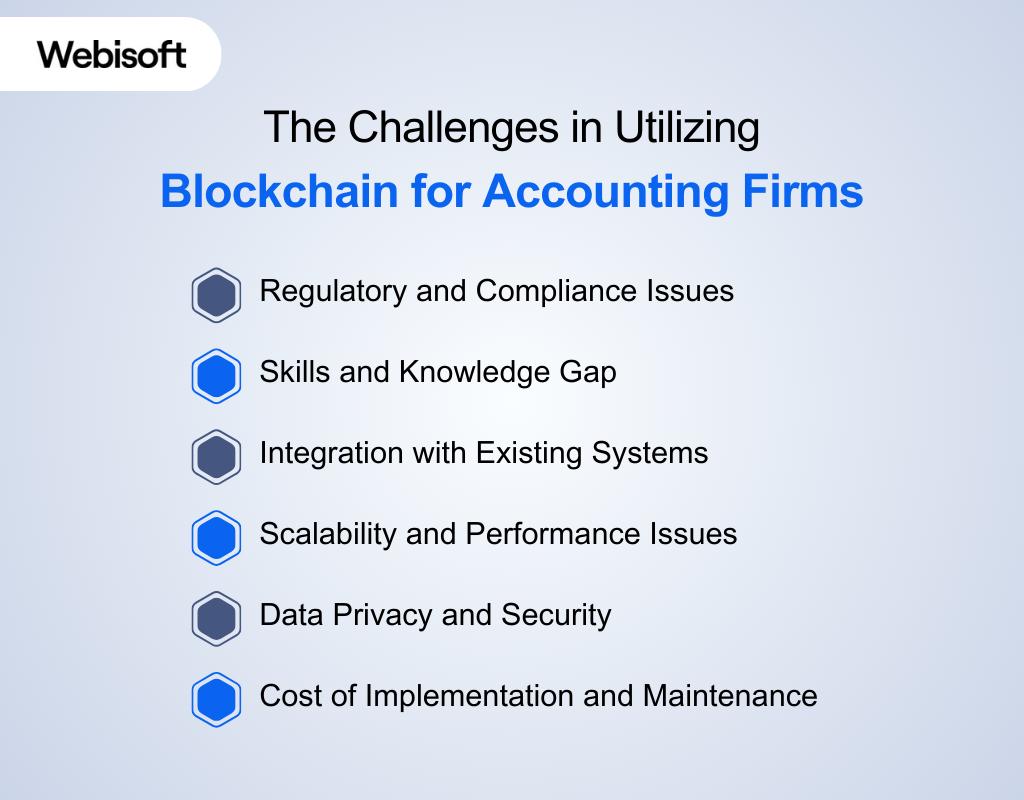 Webisoft

The Challenges in Utilizing
Blockchain for Accounting Firms

Regulatory and Compliance Issues

Skills and Knowledge Gap

Integration with Existing Systems

Scalability and Performance Issues

Data Privacy and Security

Cost of Implementation and Maintenance